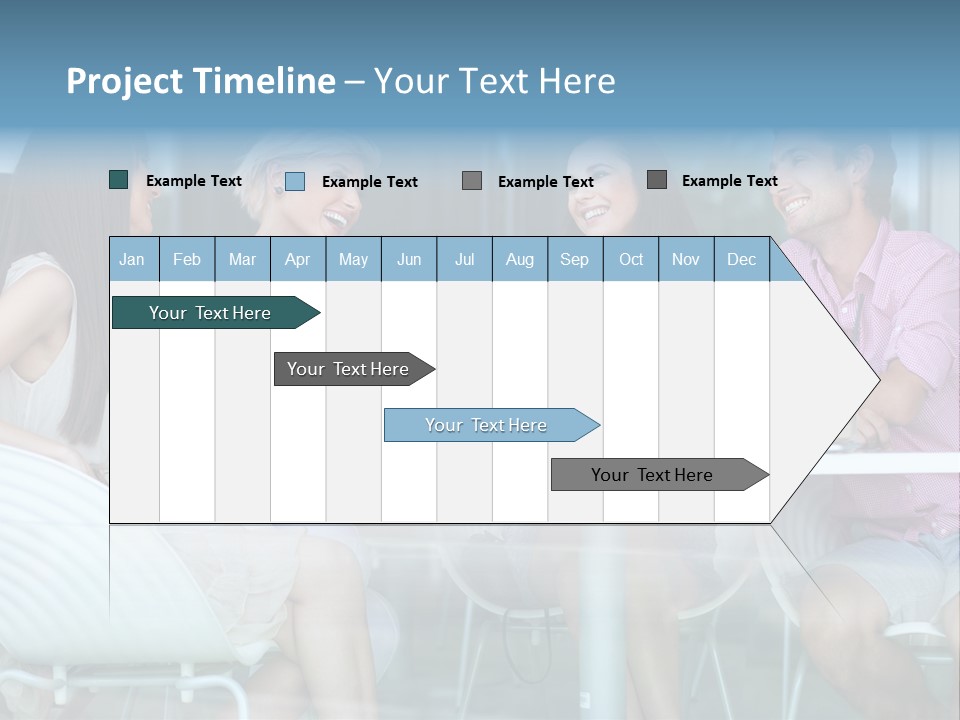 Project Timeline – Your Text Here

Example Text
Example Text
Example Text
Example Text

| Jan | Feb | Mar | Apr | May | Jun | Jul | Aug | Sep | Oct | Nov | Dec |
|---|---|---|---|---|---|---|---|---|---|---|---|

Your Text Here
Your Text Here
Your Text Here
Your Text Here